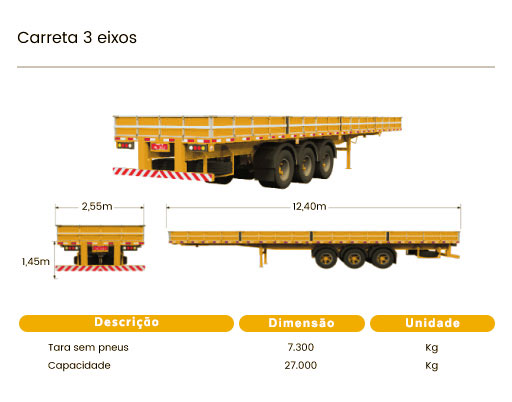 Carreta 3 eixos

2,55m

12,40m

1,45m

| Descrição | Dimensão | Unidade |
|---|---|---|
| Tara sem pneus | 7.300 | Kg |
| Capacidade | 27.000 | Kg |